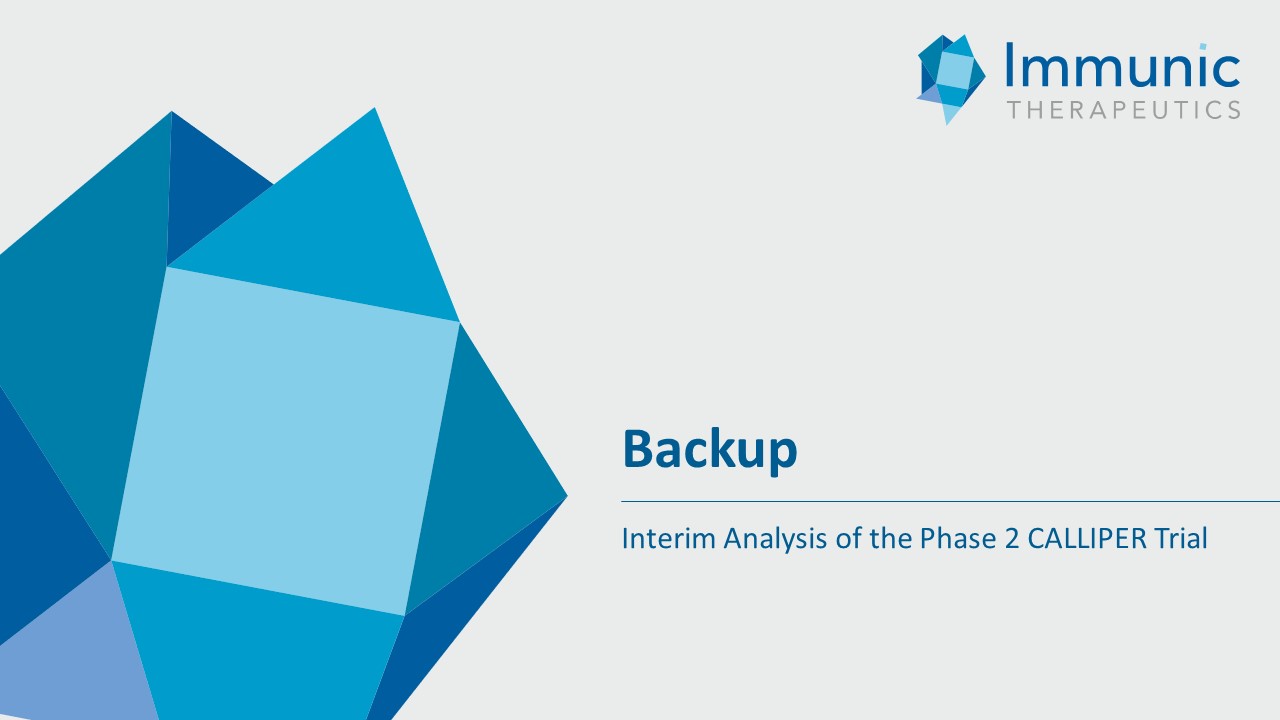 Immunic
THERAPEUTICS

Backup

Interim Analysis of the Phase 2 CALLIPER Trial